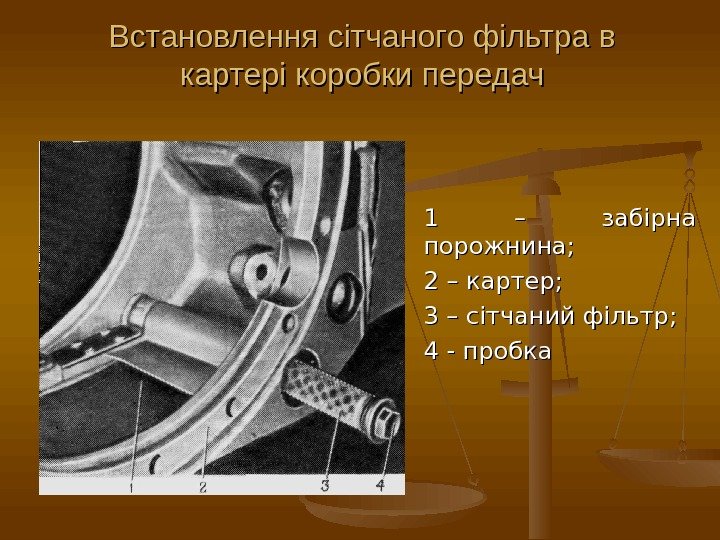 Встановлення сітчаного фільтра в картері коробки передач

1 2 3 4

1 – забірна порожнина;

2 – картер;

3 – сітчаний фільтр;

4 - пробка